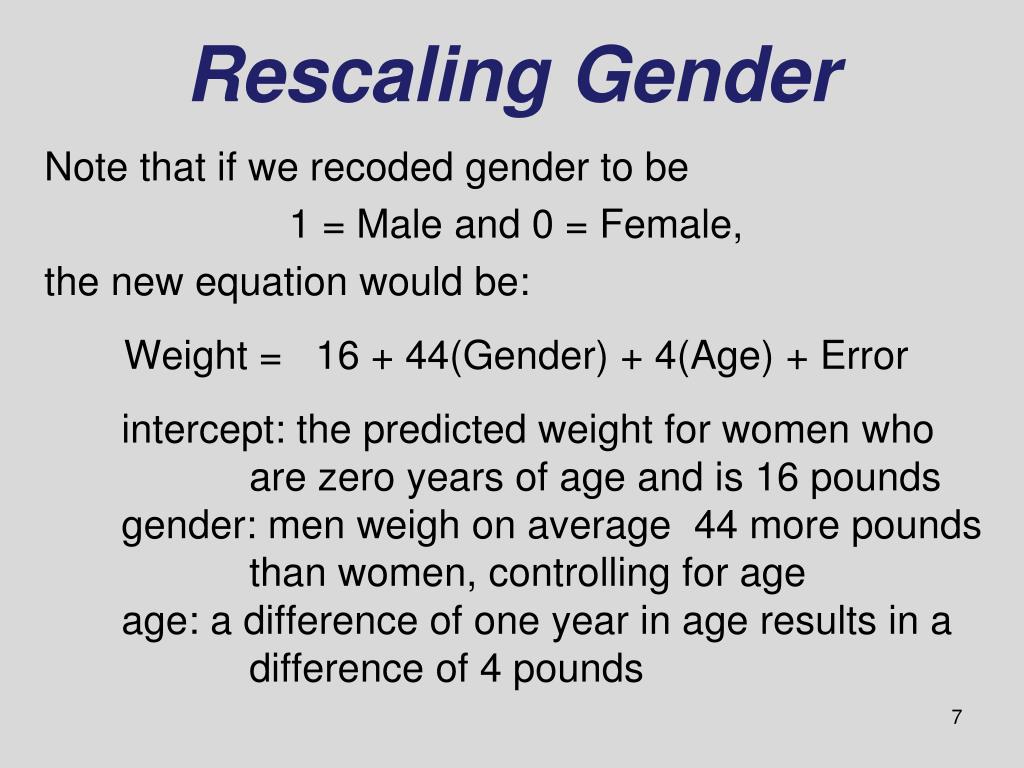 Rescaling Gender

Note that if we recoded gender to be

1 = Male and 0 = Female,

the new equation would be:

Weight = 16 + 44(Gender) + 4(Age) + Error

intercept: the predicted weight for women who are zero years of age and is 16 pounds
gender: men weigh on average 44 more pounds than women, controlling for age
age: a difference of one year in age results in a difference of 4 pounds

7